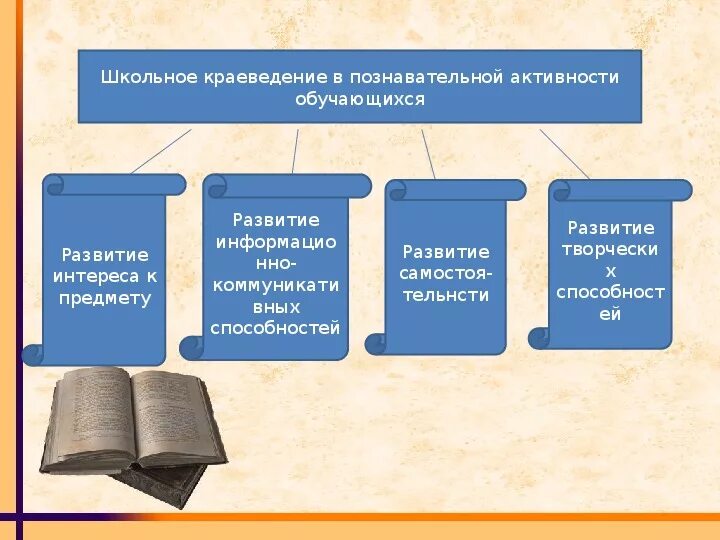 Школьное краеведение в познавательной активности обучающихся

Развитие интереса к предмету

Развитие информационно-коммуникативных способностей

Развитие самостоя-тельнсти

Развитие творческих способностей